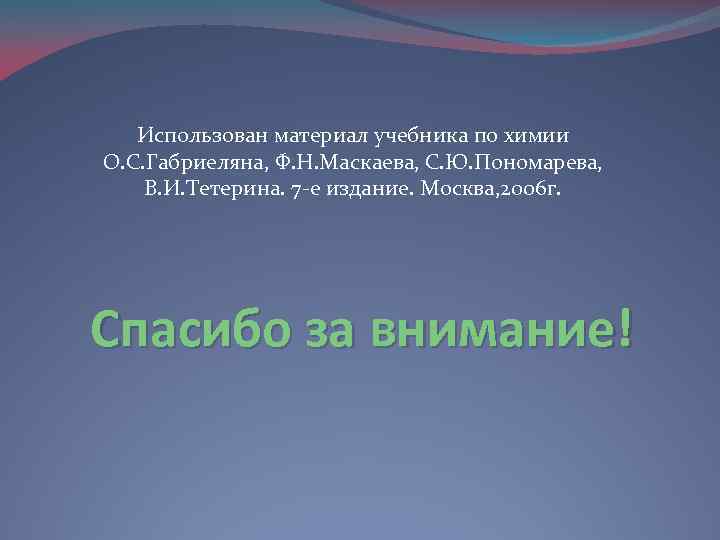 Использован материал учебника по химии О.С.Габриеляна, Ф.Н.Маскаева, С.Ю.Пономарева, В.И.Тетерина. 7-е издание. Москва,2006г.

Спасибо за внимание!